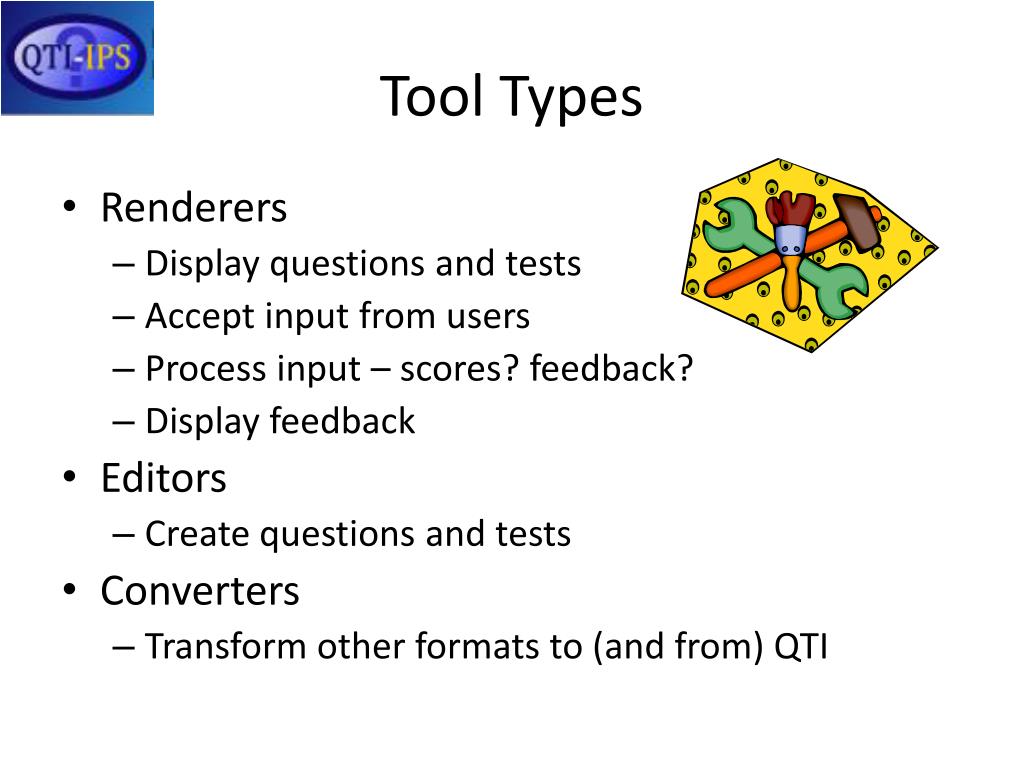 QTI-IPS

Tool Types

• Renderers
– Display questions and tests
– Accept input from users
– Process input – scores? feedback?
– Display feedback
• Editors
– Create questions and tests
• Converters
– Transform other formats to (and from) QTI